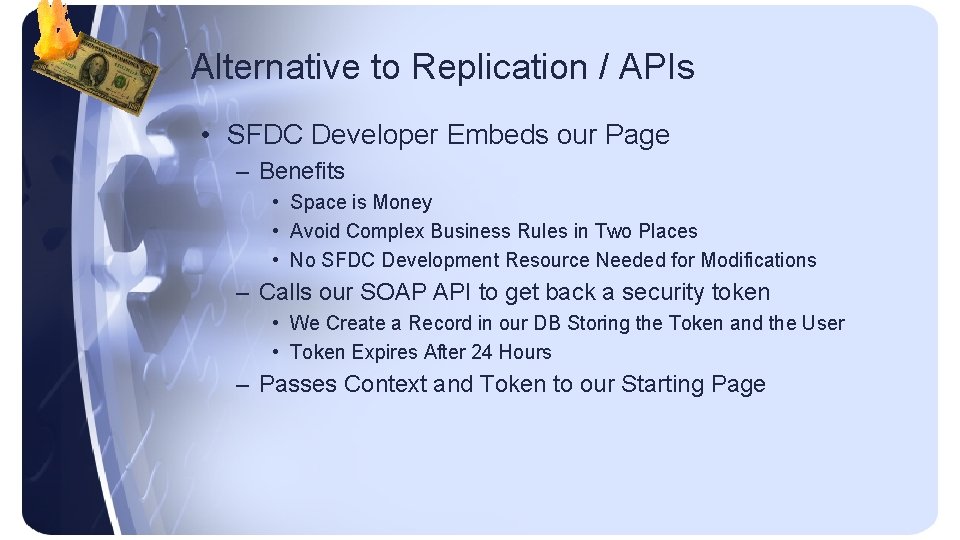 Alternative to Replication / APIs

• SFDC Developer Embeds our Page
– Benefits
• Space is Money
• Avoid Complex Business Rules in Two Places
• No SFDC Development Resource Needed for Modifications
– Calls our SOAP API to get back a security token
• We Create a Record in our DB Storing the Token and the User
• Token Expires After 24 Hours
– Passes Context and Token to our Starting Page